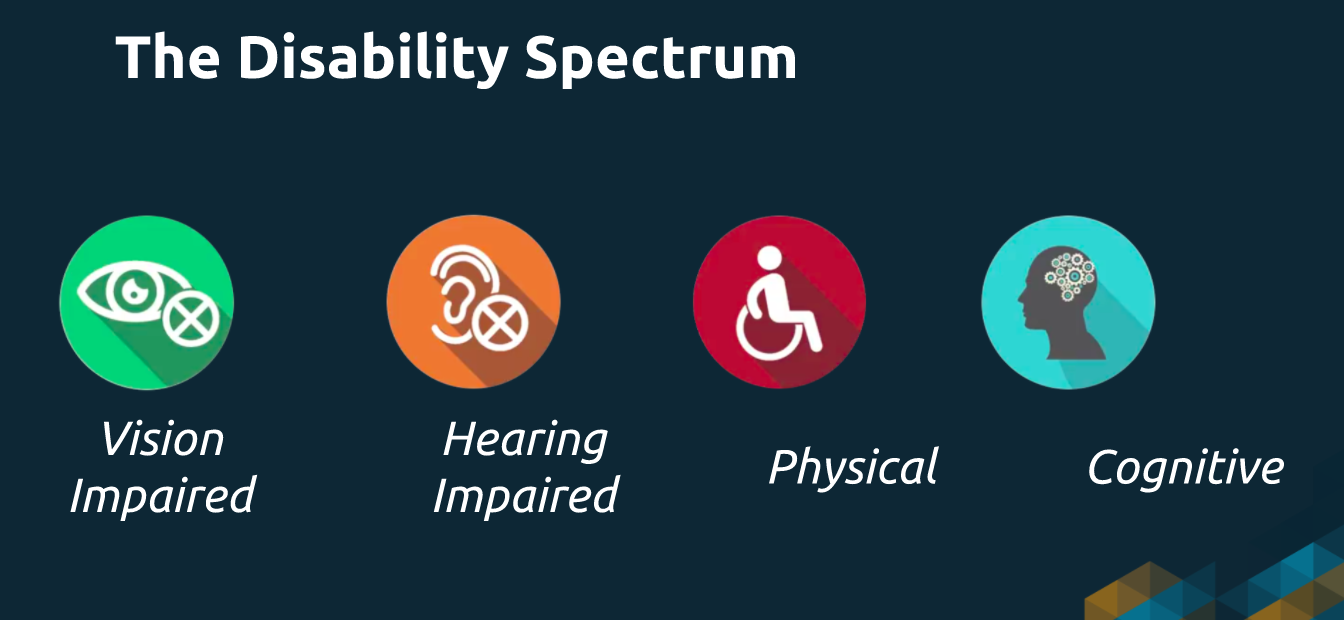 The Disability Spectrum

Vision Impaired

Hearing Impaired

Physical

Cognitive